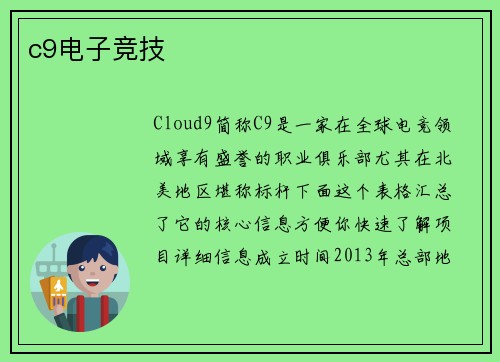 c9电子竞技

Cloud9简称C9是一家在全球电竞领域享有盛誉的职业俱乐部尤其在北美地区堪称标杆下面这个表格汇总了它的核心信息方便你快速了解项目详细信息成立时间2013年总部地